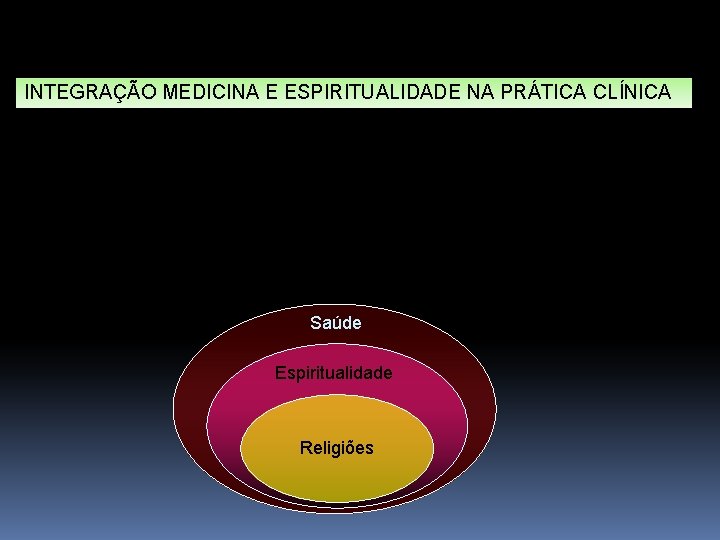 INTEGRAÇÃO MEDICINA E ESPIRITUALIDADE NA PRÁTICA CLÍNICA

Saúde

Espiritualidade

Religiões